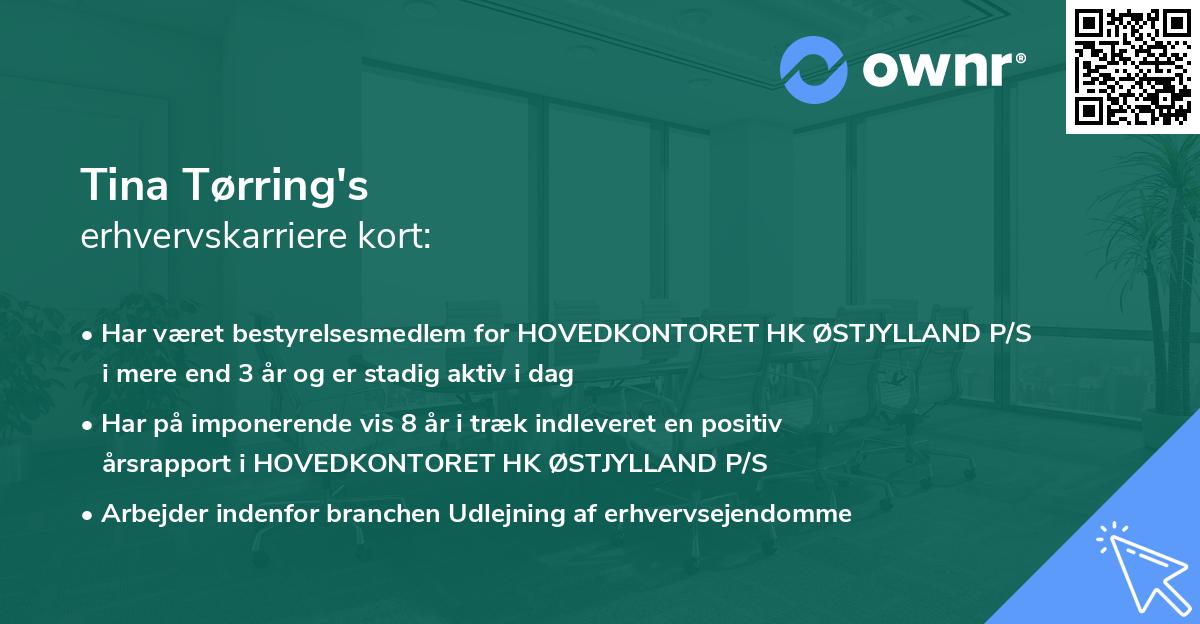 ownr®

Tina Tørring's
erhvervskarriere kort:

• Har været bestyrelsesmedlem for HOVEDKONTORET HK ØSTJYLLAND P/S i mere end 3 år og er stadig aktiv i dag

• Har på imponerende vis 8 år i træk indleveret en positiv årsrapport i HOVEDKONTORET HK ØSTJYLLAND P/S

• Arbejder indenfor branchen Udlejning af erhvervsejendomme